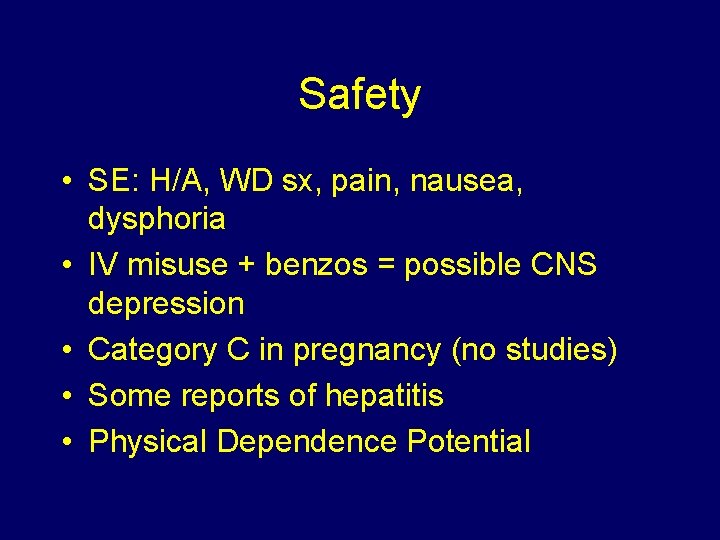 Safety

• SE: H/A, WD sx, pain, nausea, dysphoria
• IV misuse + benzos = possible CNS depression
• Category C in pregnancy (no studies)
• Some reports of hepatitis
• Physical Dependence Potential